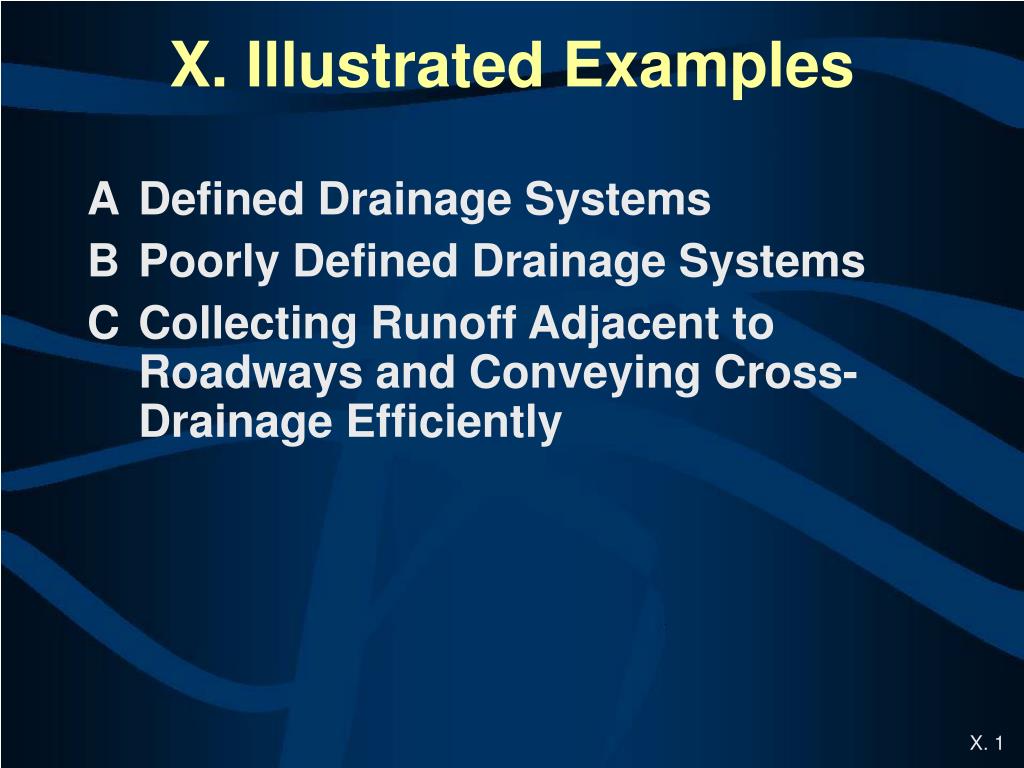 X. Illustrated Examples

A Defined Drainage Systems
B Poorly Defined Drainage Systems
C Collecting Runoff Adjacent to Roadways and Conveying Cross-Drainage Efficiently

X. 1